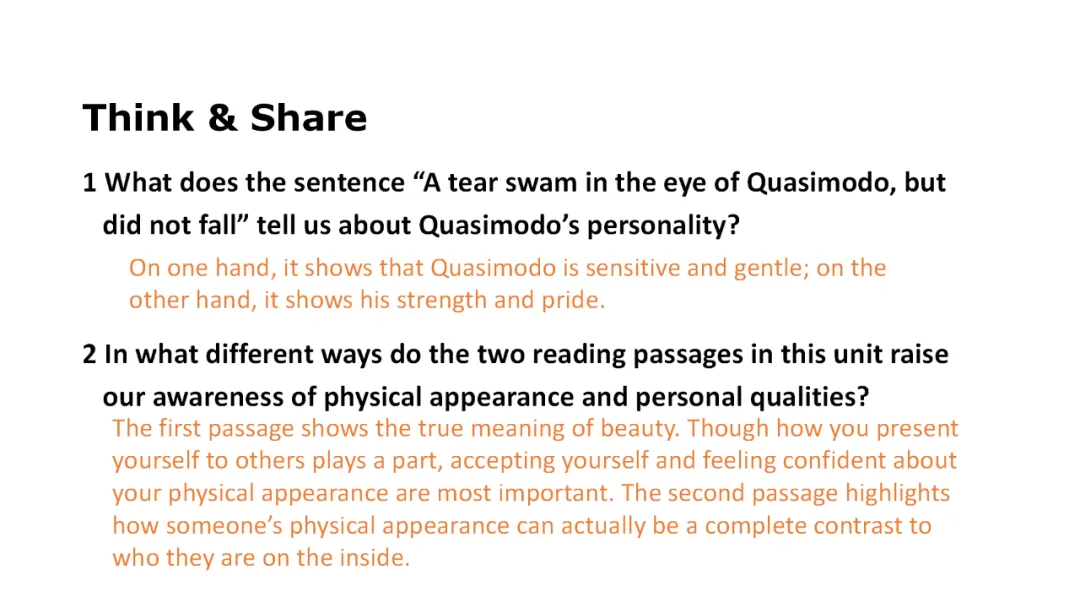 Think & Share

1 What does the sentence “A tear swam in the eye of Quasimodo, but did not fall” tell us about Quasimodo’s personality?

On one hand, it shows that Quasimodo is sensitive and gentle; on the other hand, it shows his strength and pride.

2 In what different ways do the two reading passages in this unit raise our awareness of physical appearance and personal qualities?

The first passage shows the true meaning of beauty. Though how you present yourself to others plays a part, accepting yourself and feeling confident about your physical appearance are most important. The second passage highlights how someone’s physical appearance can actually be a complete contrast to who they are on the inside.